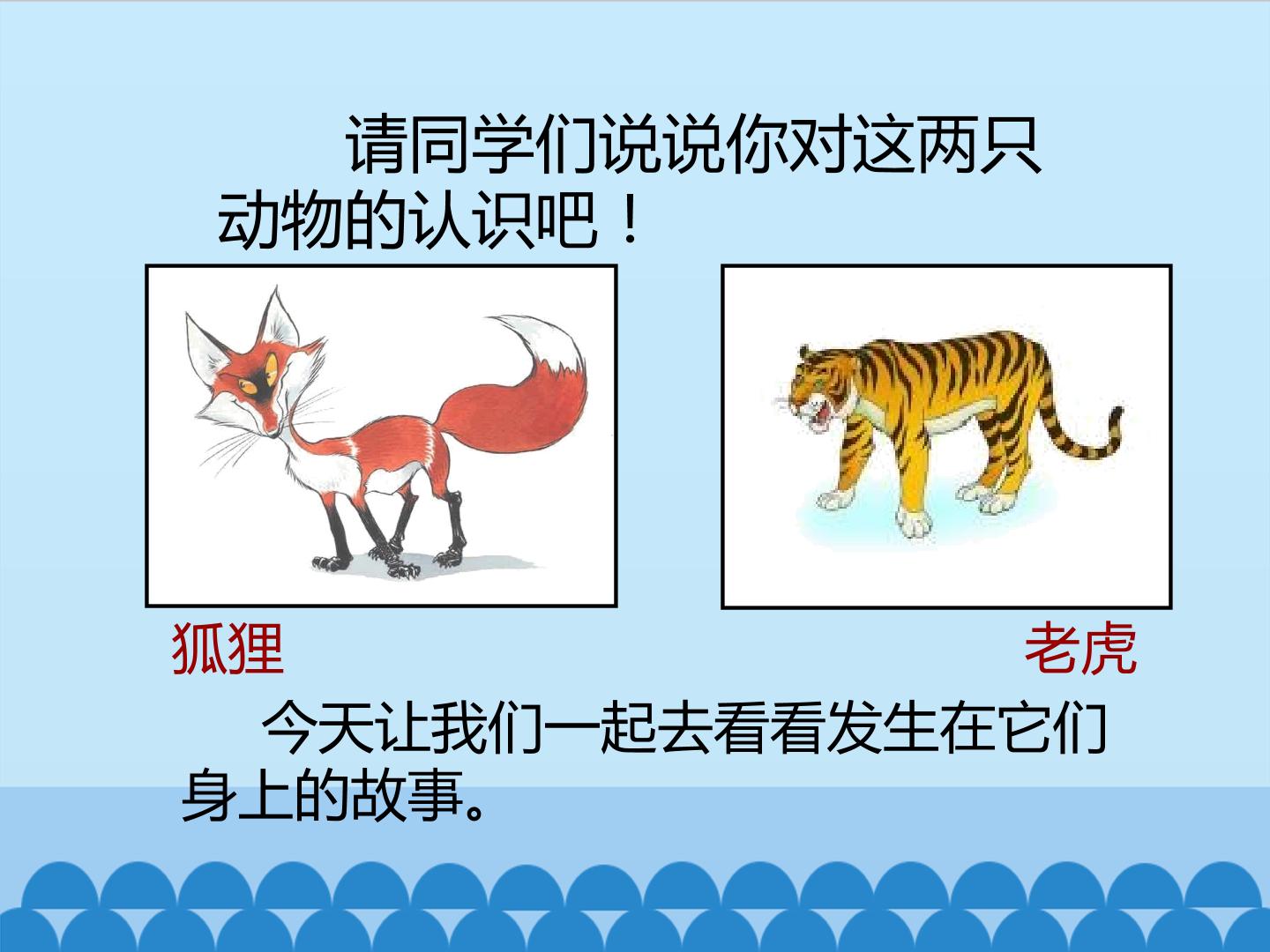 请同学们说说你对这两只动物的认识吧！

狐狸

老虎

今天让我们一起去看看发生在它们身上的故事。